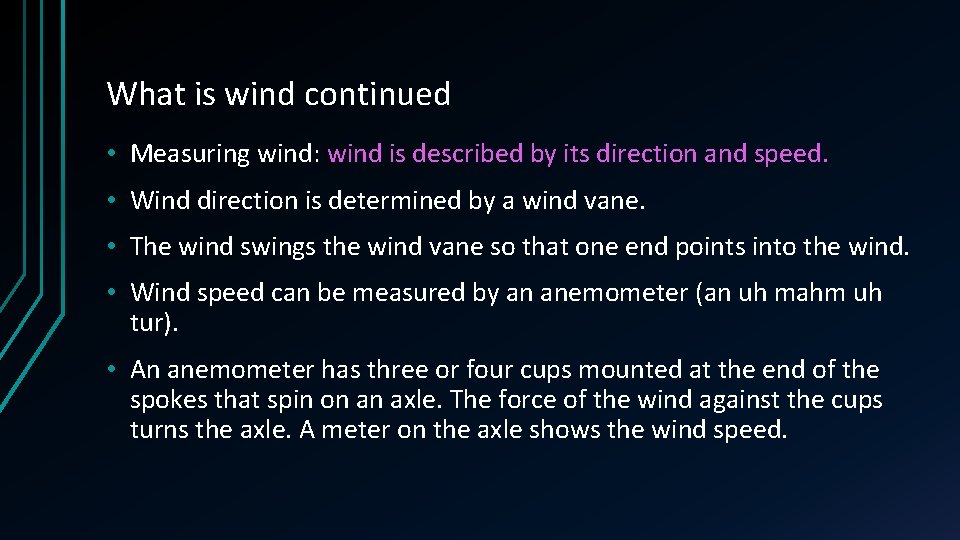 What is wind continued

• Measuring wind: wind is described by its direction and speed.

• Wind direction is determined by a wind vane.

• The wind swings the wind vane so that one end points into the wind.

• Wind speed can be measured by an anemometer (an uh mahm uh tur).

• An anemometer has three or four cups mounted at the end of the spokes that spin on an axle. The force of the wind against the cups turns the axle. A meter on the axle shows the wind speed.